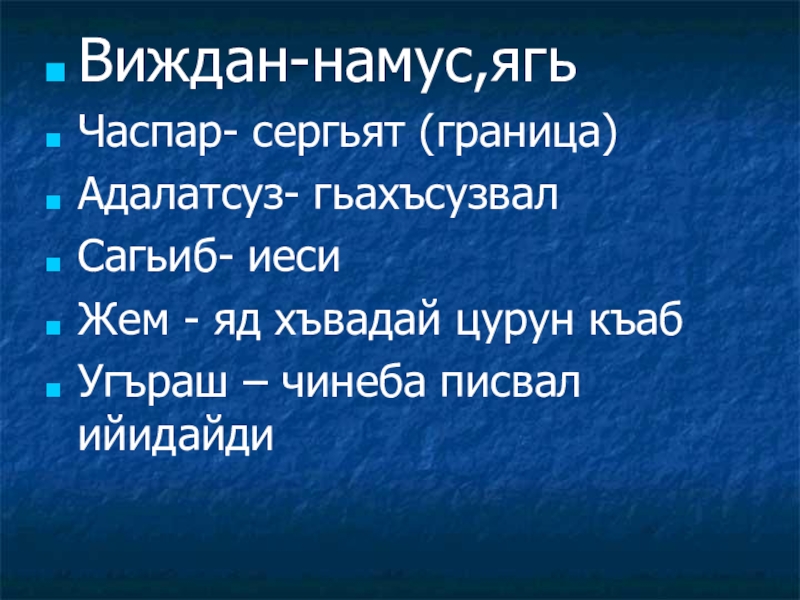 Виждан-намус,ягь

Часпар- сергьят (граница)

Адалатсуз- гьахъсузвал

Сагьиб- иеси

Жем - яд хъвадай цурун къаб

Угъраш – чинеба писвал ийидайди